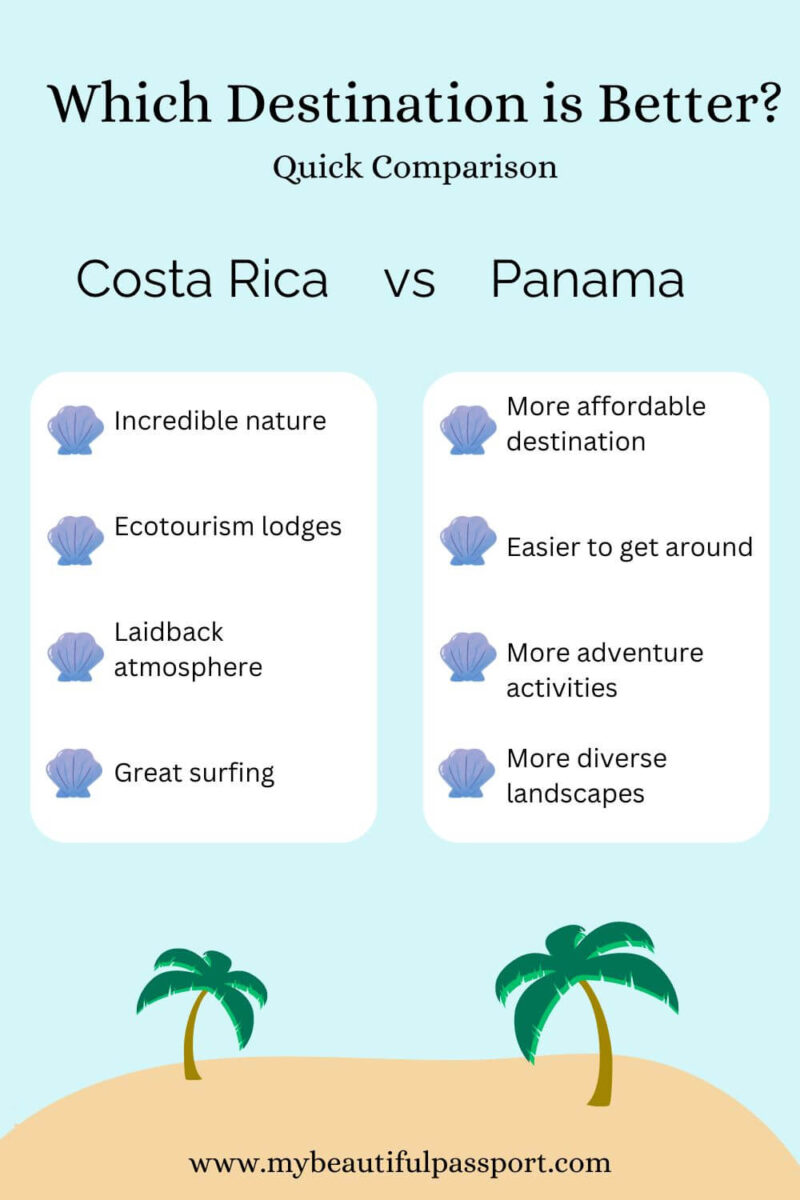 Which Destination is Better?

Quick Comparison

Costa Rica vs Panama

Incredible nature

Ecotourism lodges

Laidback atmosphere

Great surfing

More affordable destination

Easier to get around

More adventure activities

More diverse landscapes

www.mybeautifulpassport.com